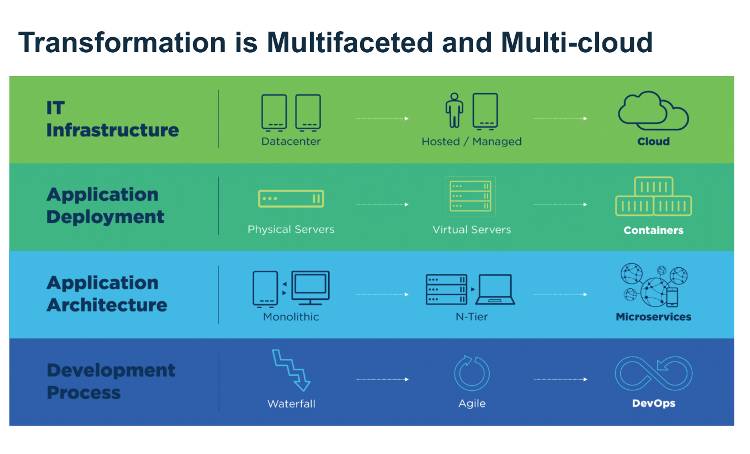 Transformation is Multifaceted and Multi-cloud

IT Infrastructure

Datacenter

Hosted / Managed

Cloud

Application Deployment

Physical Servers

Virtual Servers

Containers

Application Architecture

Monolithic

N-Tier

Microservices

Development Process

Waterfall

Agile

DevOps